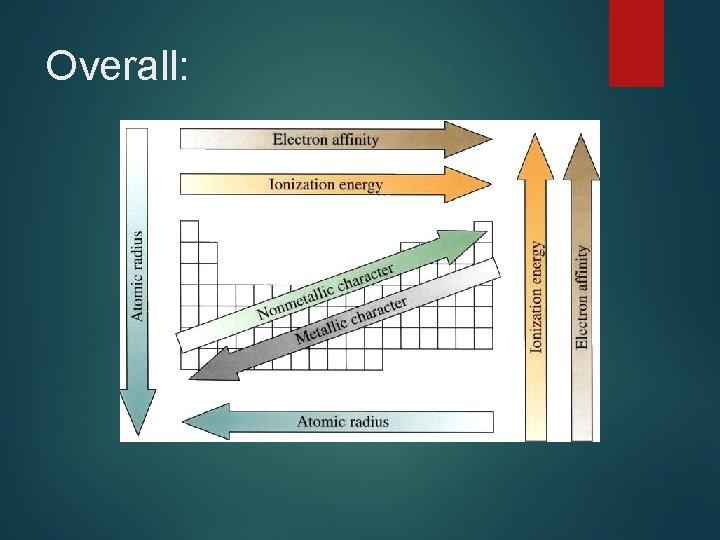 Overall:

Electron affinity

Ionization energy

Atomic radius

Nonmetallic character

Metallic character

Ionization energy

Electron affinity

Atomic radius